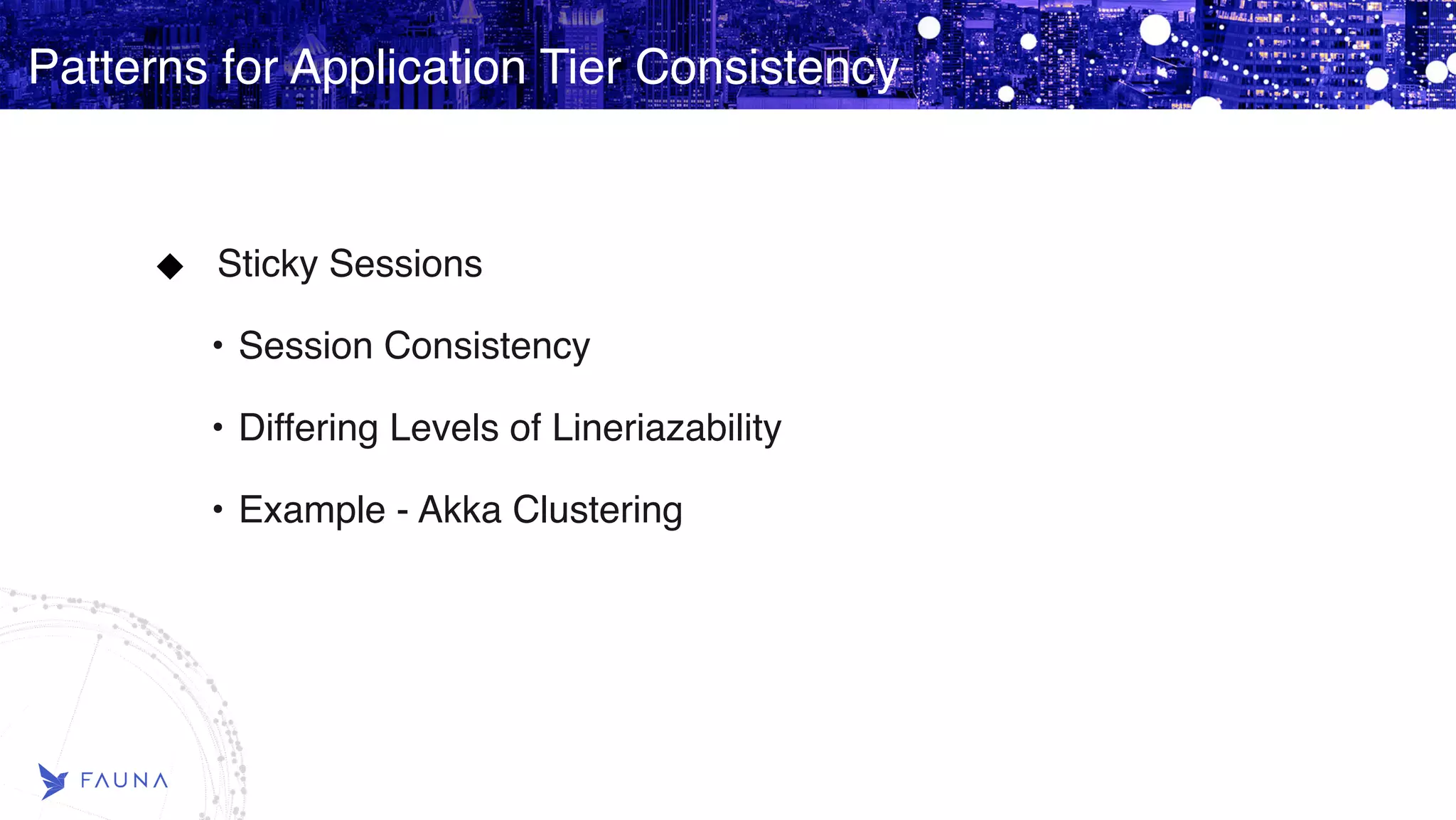 Patterns for Application Tier Consistency

◆ Sticky Sessions

• Session Consistency

• Differing Levels of Lineriazability

• Example - Akka Clustering

FAUNA